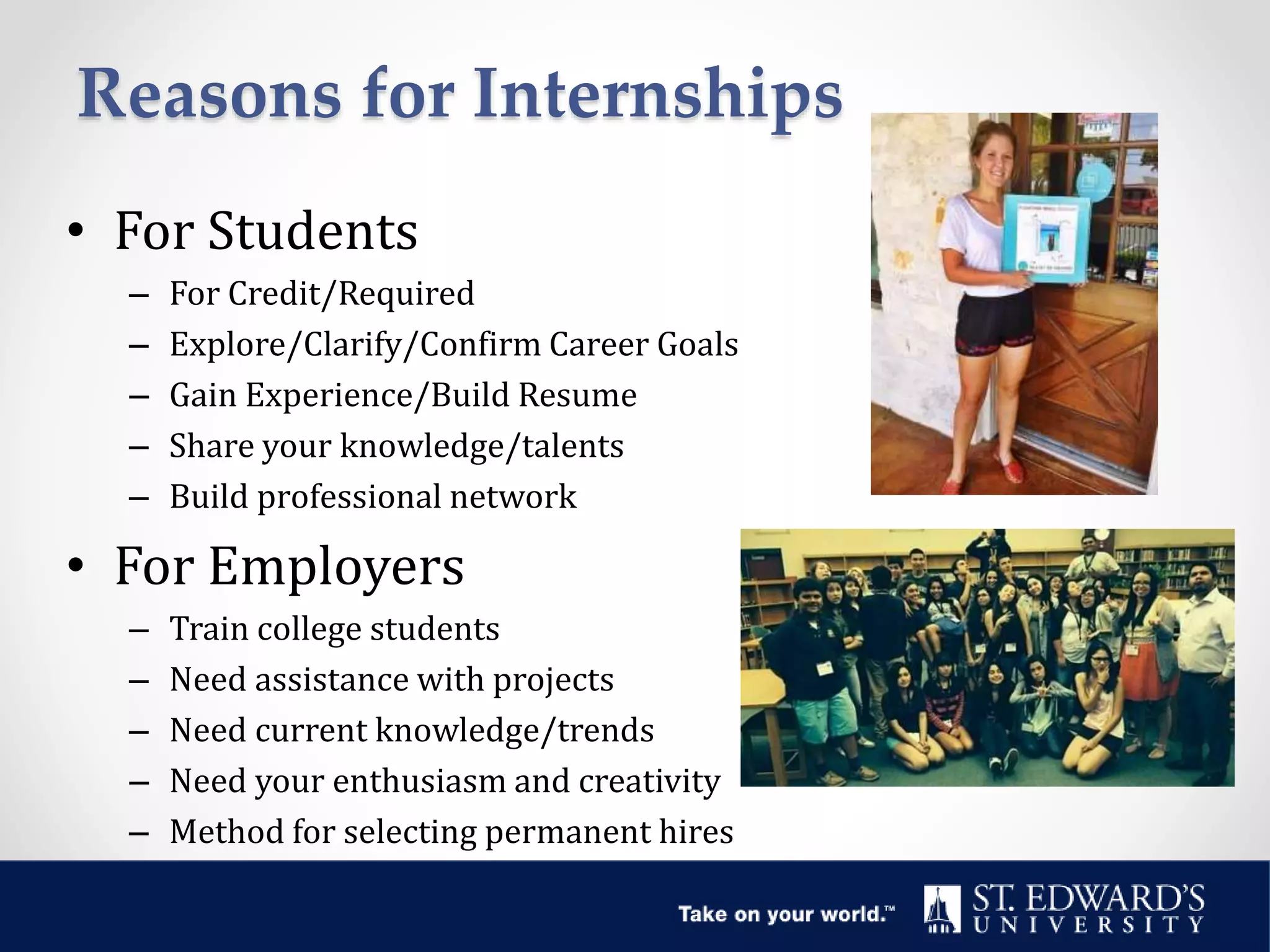 Reasons for Internships

• For Students
– For Credit/Required
– Explore/Clarify/Confirm Career Goals
– Gain Experience/Build Resume
– Share your knowledge/talents
– Build professional network

• For Employers
– Train college students
– Need assistance with projects
– Need current knowledge/trends
– Need your enthusiasm and creativity
– Method for selecting permanent hires

Take on your world.™

ST. EDWARD'S UNIVERSITY